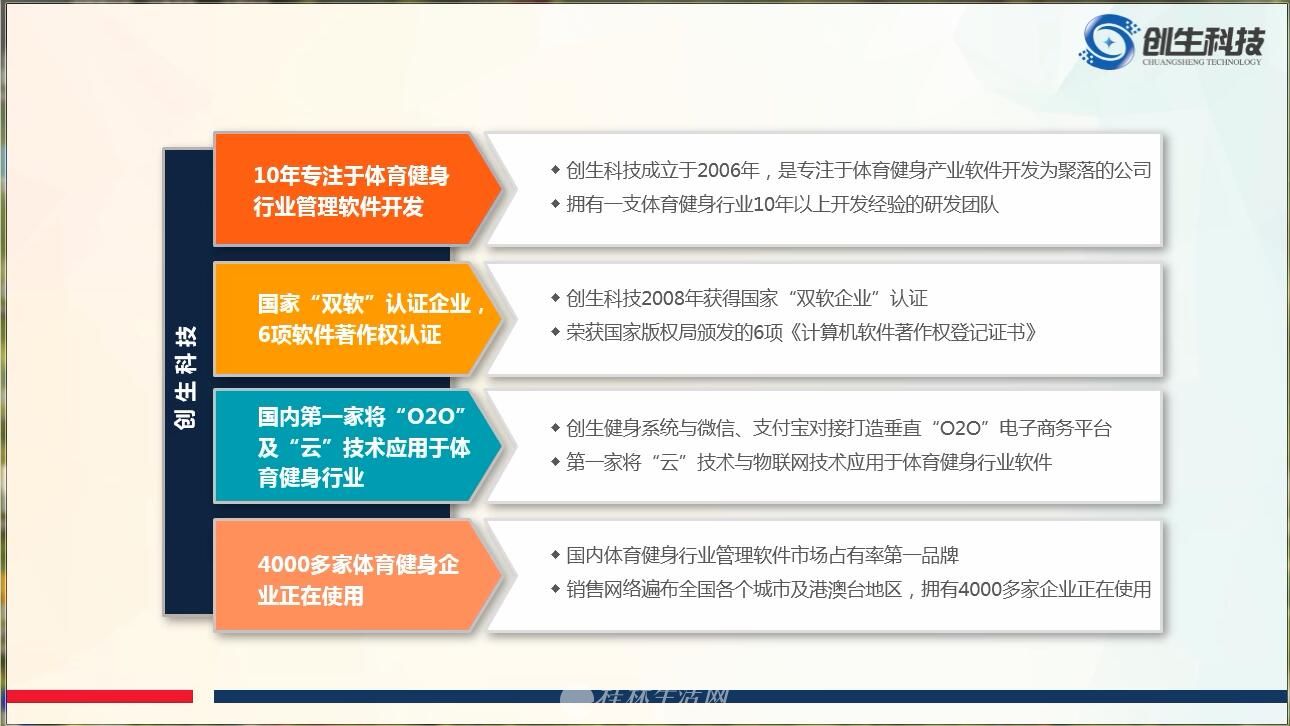 创生科技
CHUANGSHENG TECHNOLOGY

创生科技

10年专注于体育健身行业管理软件开发

◆ 创生科技成立于2006年，是专注于体育健身产业软件开发为聚落的公司
◆ 拥有一支体育健身行业10年以上开发经验的研发团队

国家“双软”认证企业，6项软件著作权认证

◆ 创生科技2008年获得国家“双软企业”认证
◆ 荣获国家版权局颁发的6项《计算机软件著作权登记证书》

国内第一家将“O2O”及“云”技术应用于体育健身行业

◆ 创生健身系统与微信、支付宝对接打造垂直“O2O”电子商务平台
◆ 第一家将“云”技术与物联网技术应用于体育健身行业软件

4000多家体育健身企业正在使用

◆ 国内体育健身行业管理软件市场占有率第一品牌
◆ 销售网络遍布全国各个城市及港澳台地区，拥有4000多家企业正在使用

桂林生活网